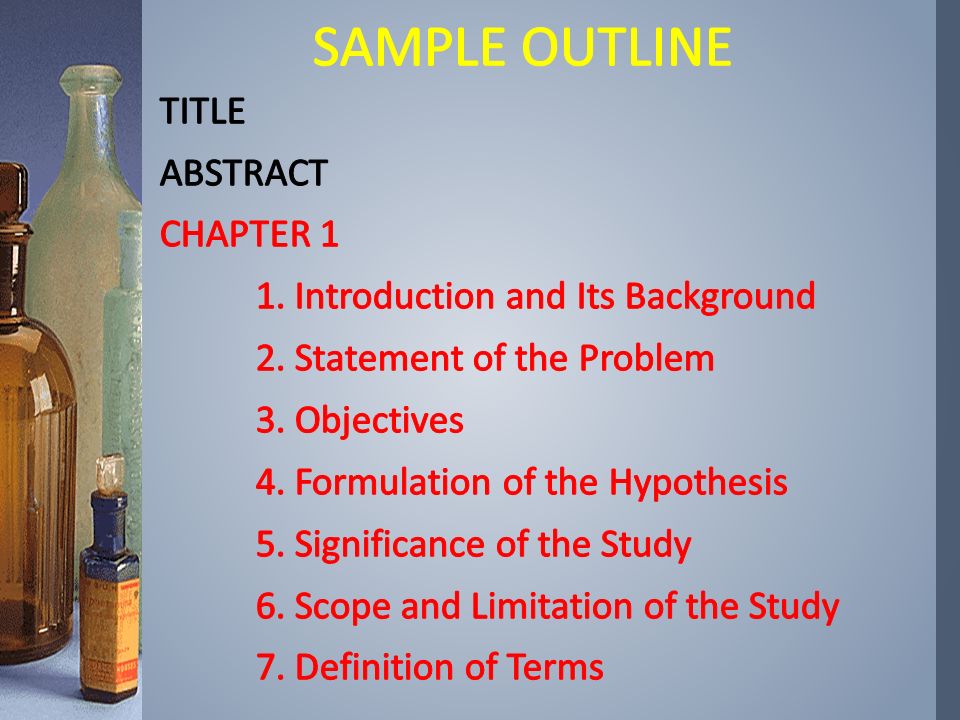 SAMPLE OUTLINE

TITLE

ABSTRACT

CHAPTER 1

1. Introduction and Its Background

2. Statement of the Problem

3. Objectives

4. Formulation of the Hypothesis

5. Significance of the Study

6. Scope and Limitation of the Study

7. Definition of Terms